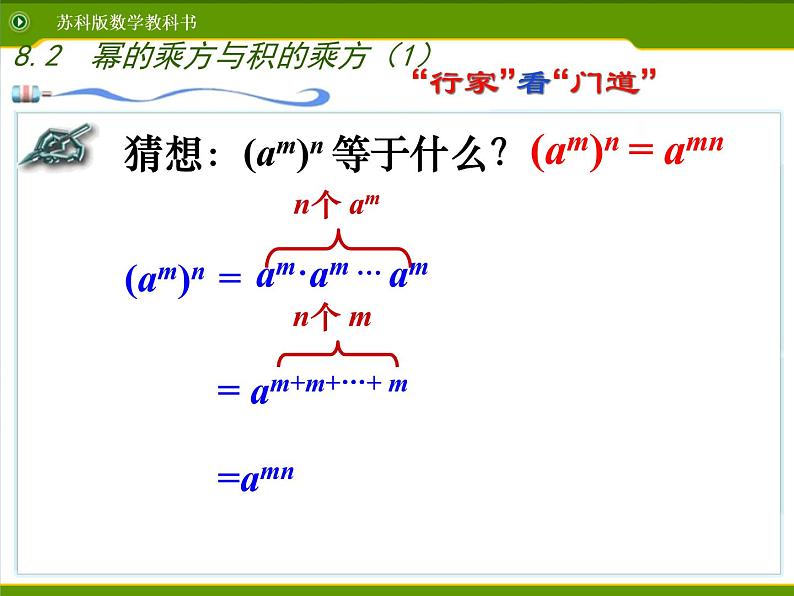 苏科版数学教科书

8.2 幂的乘方与积的乘方（1）

“行家”看“门道”

猜想：$(a^m)^n$ 等于什么？ $(a^m)^n = a^{mn}$

$n$个 $a^m$

$(a^m)^n = a^m \cdot a^m \cdots a^m$

$n$个 $m$

$= a^{m+m+\cdots+m}$

$=a^{mn}$